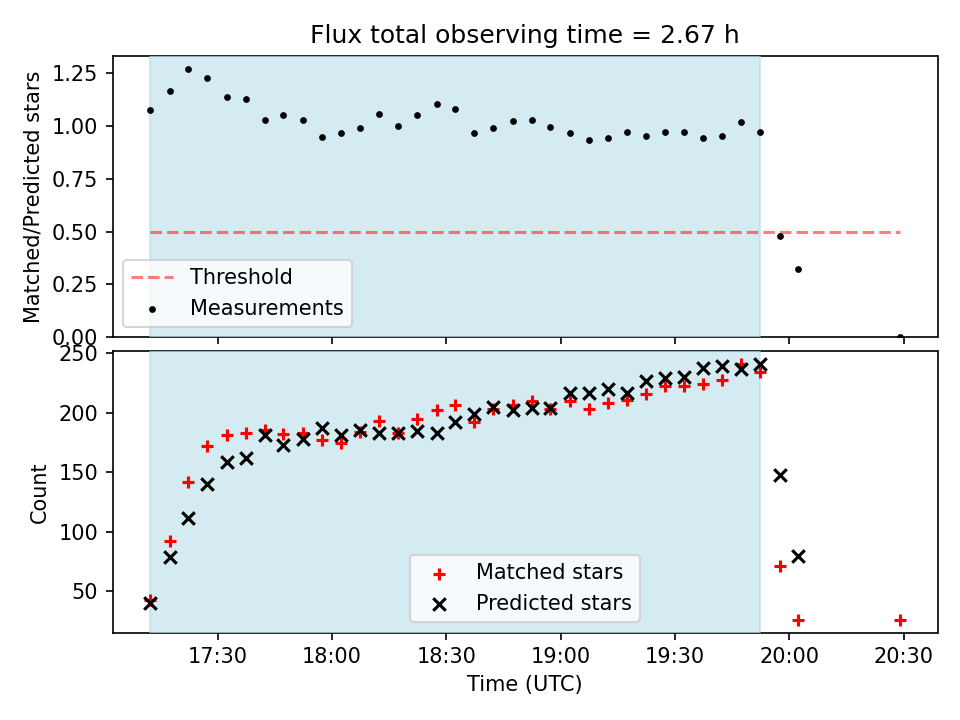 Flux total observing time = 2.67 h

Matched/Predicted stars

1.25
1.00
0.75
0.50
0.25
0.00

Threshold
Measurements

Count

250
200
150
100
50

Matched stars
Predicted stars

17:30
18:00
18:30
19:00
19:30
20:00
20:30

Time (UTC)